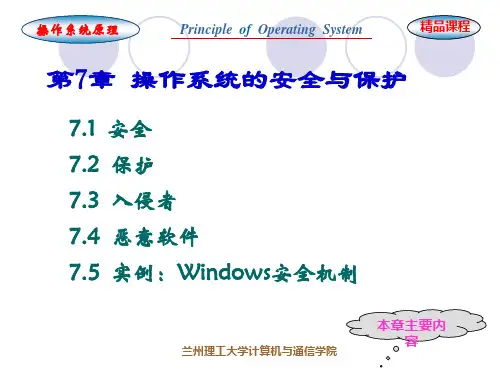 操作系统原理

Principle of Operating System

精品课程

第7章 操作系统的安全与保护

7.1 安全

7.2 保护

7.3 入侵者

7.4 恶意软件

7.5 实例：Windows安全机制

本章主要内容

兰州理工大学计算机与通信学院